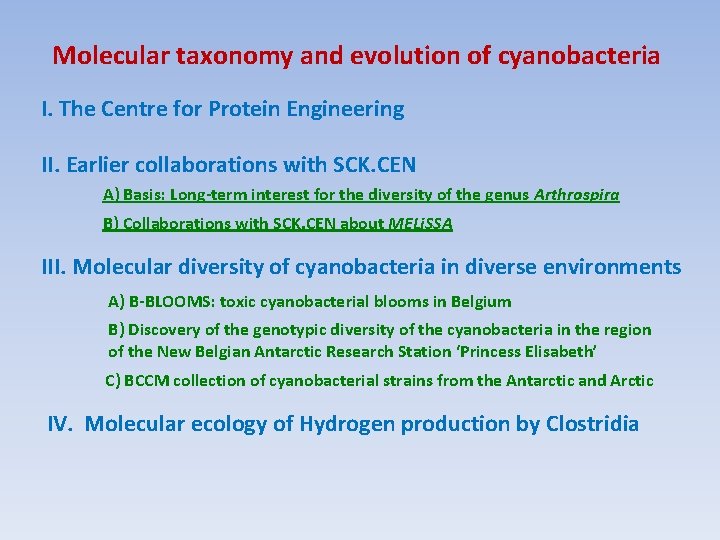 Molecular taxonomy and evolution of cyanobacteria

I. The Centre for Protein Engineering

II. Earlier collaborations with SCK.CEN

A) Basis: Long-term interest for the diversity of the genus Arthrospira

B) Collaborations with SCK.CEN about MELiSSA

III. Molecular diversity of cyanobacteria in diverse environments

A) B-BLOOMS: toxic cyanobacterial blooms in Belgium

B) Discovery of the genotypic diversity of the cyanobacteria in the region of the New Belgian Antarctic Research Station 'Princess Elisabeth'

C) BCCM collection of cyanobacterial strains from the Antarctic and Arctic

IV. Molecular ecology of Hydrogen production by Clostridia